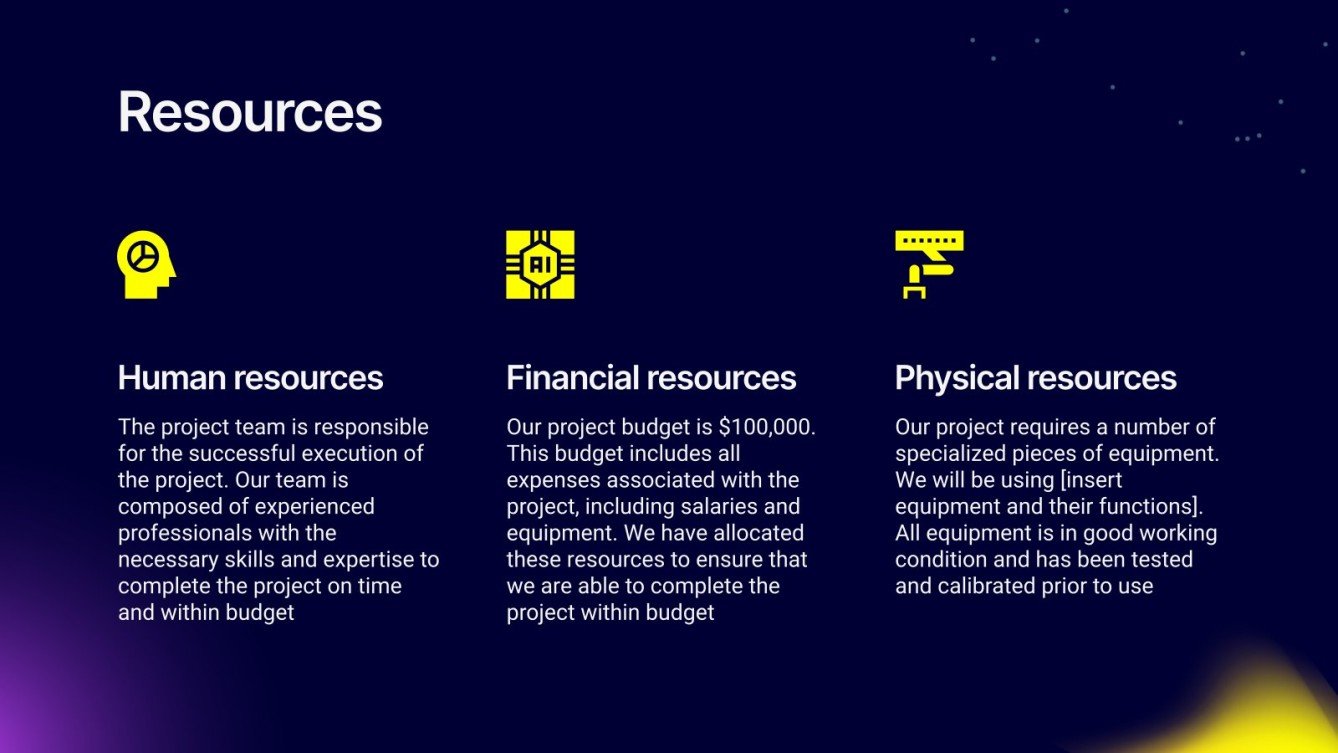 Resources

AI

Human resources

The project team is responsible for the successful execution of the project. Our team is composed of experienced professionals with the necessary skills and expertise to complete the project on time and within budget

Financial resources

Our project budget is \$100,000. This budget includes all expenses associated with the project, including salaries and equipment. We have allocated these resources to ensure that we are able to complete the project within budget

Physical resources

Our project requires a number of specialized pieces of equipment. We will be using [insert equipment and their functions]. All equipment is in good working condition and has been tested and calibrated prior to use